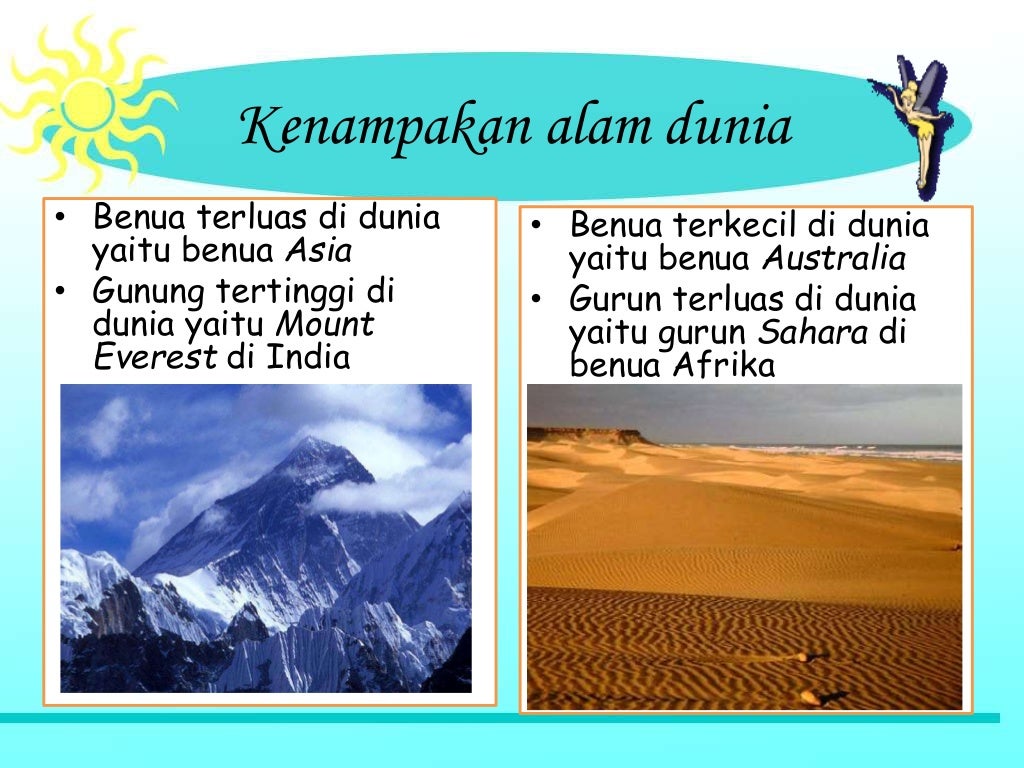 Kenampakan alam dunia

• Benua terluas di dunia yaitu benua Asia
• Gunung tertinggi di dunia yaitu Mount Everest di India

• Benua terkecil di dunia yaitu benua Australia
• Gurun terluas di dunia yaitu gurun Sahara di benua Afrika